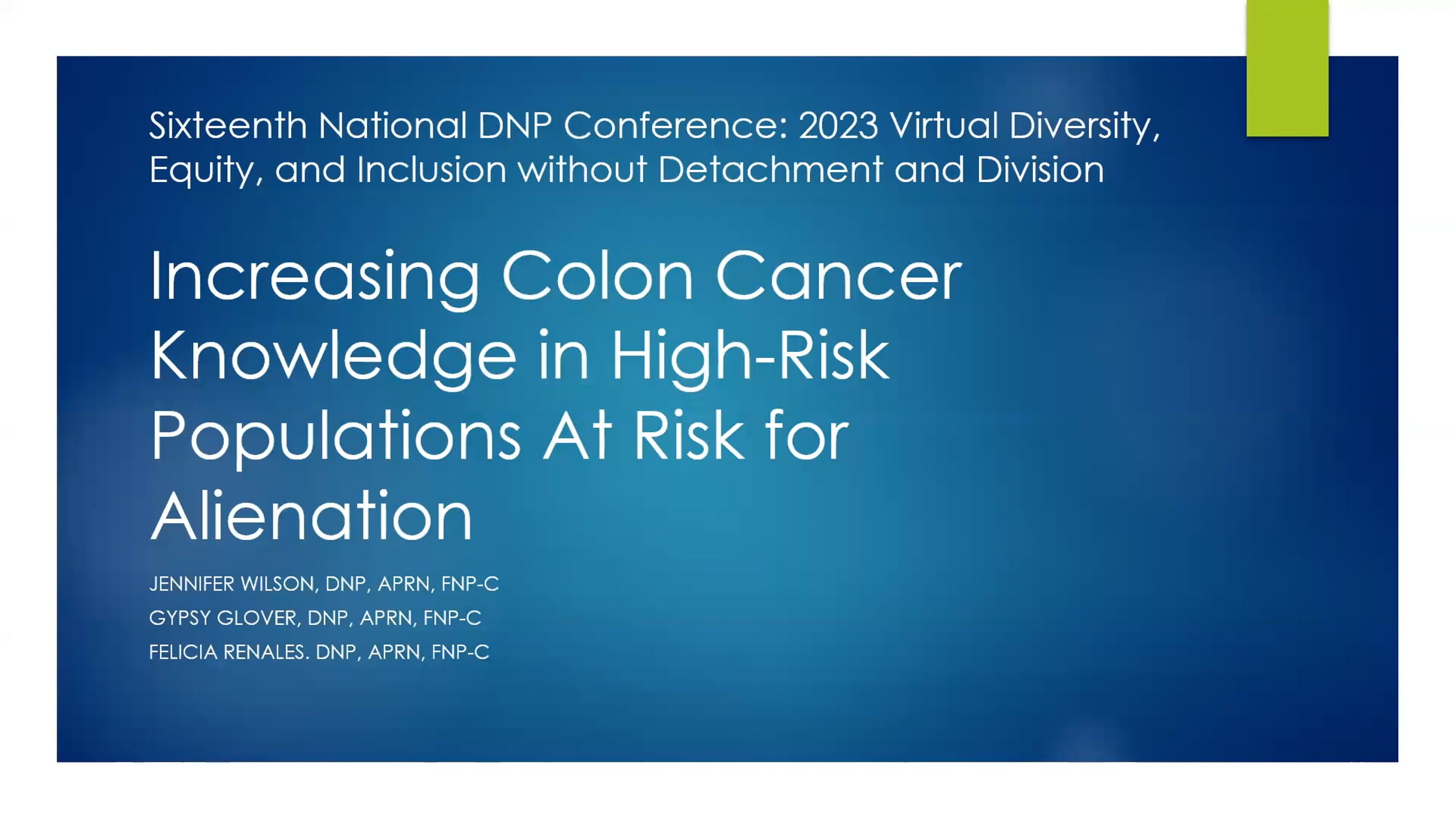 Sixteenth National DNP Conference: 2023 Virtual Diversity, Equity, and Inclusion without Detachment and Division

Increasing Colon Cancer Knowledge in High-Risk Populations At Risk for Alienation

JENNIFER WILSON, DNP, APRN, FNP-C
GYPSY GLOVER, DNP, APRN, FNP-C
FELICIA RENALES. DNP, APRN, FNP-C